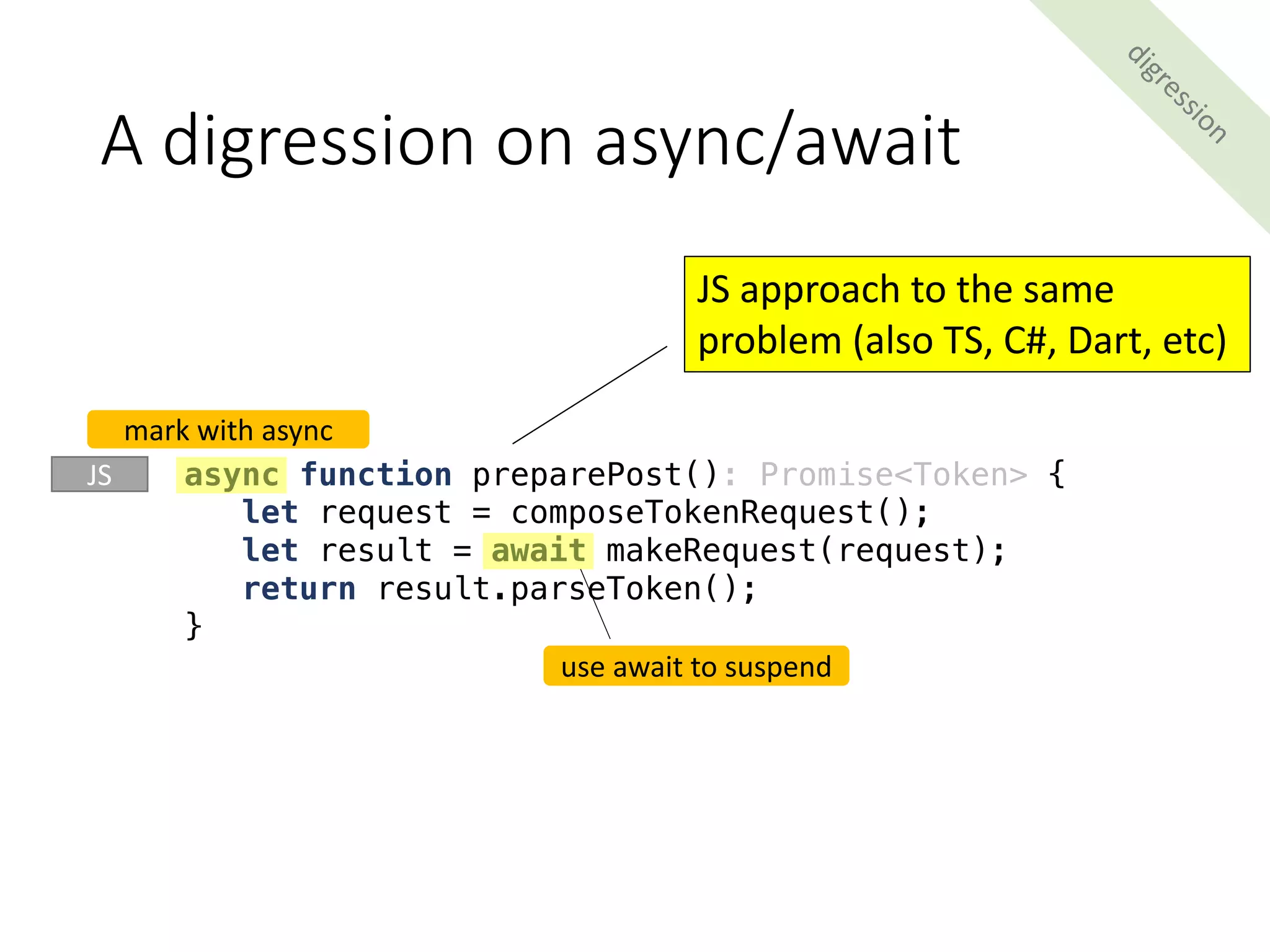 digression

A digression on async/await

JS approach to the same problem (also TS, C#, Dart, etc)

mark with async

JS

async function preparePost(): Promise<Token> {
    let request = composeTokenRequest();
    let result = await makeRequest(request);
    return result.parseToken();
}

use await to suspend